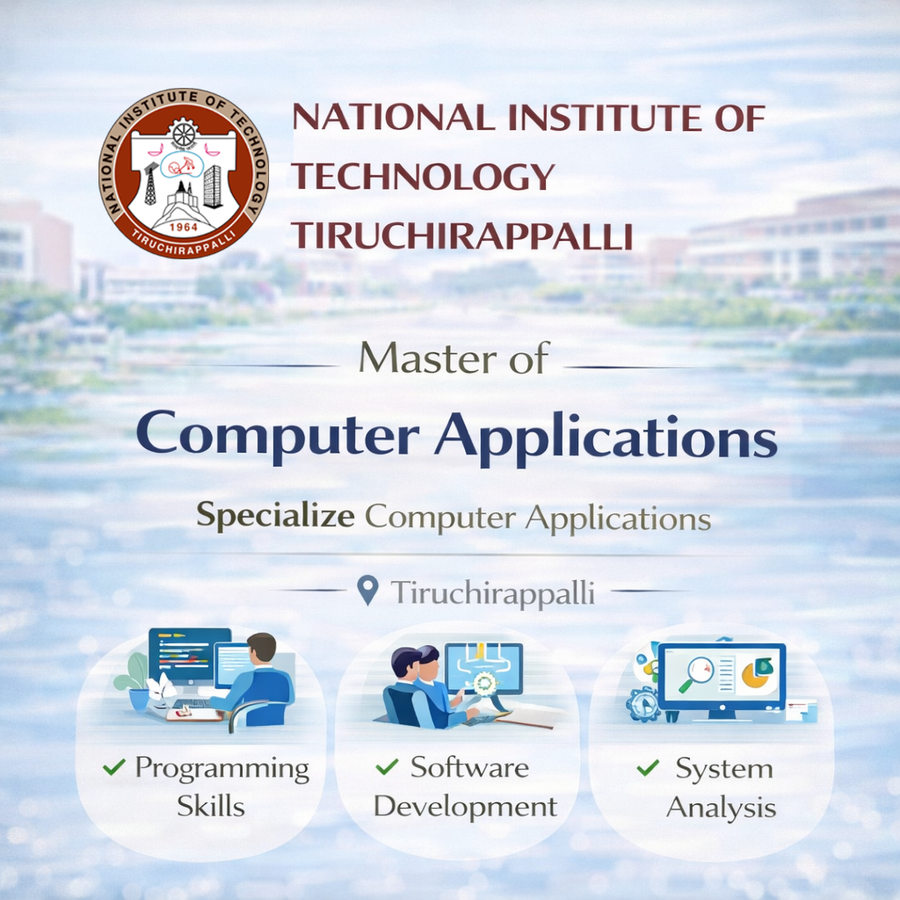 NATIONAL INSTITUTE OF TECHNOLOGY
1964
TIRUCHIRAPPALLI

NATIONAL INSTITUTE OF TECHNOLOGY TIRUCHIRAPPALLI

Master of

Computer Applications

Specialize Computer Applications

Tiruchirappalli

✓ Programming Skills

✓ Software Development

✓ System Analysis